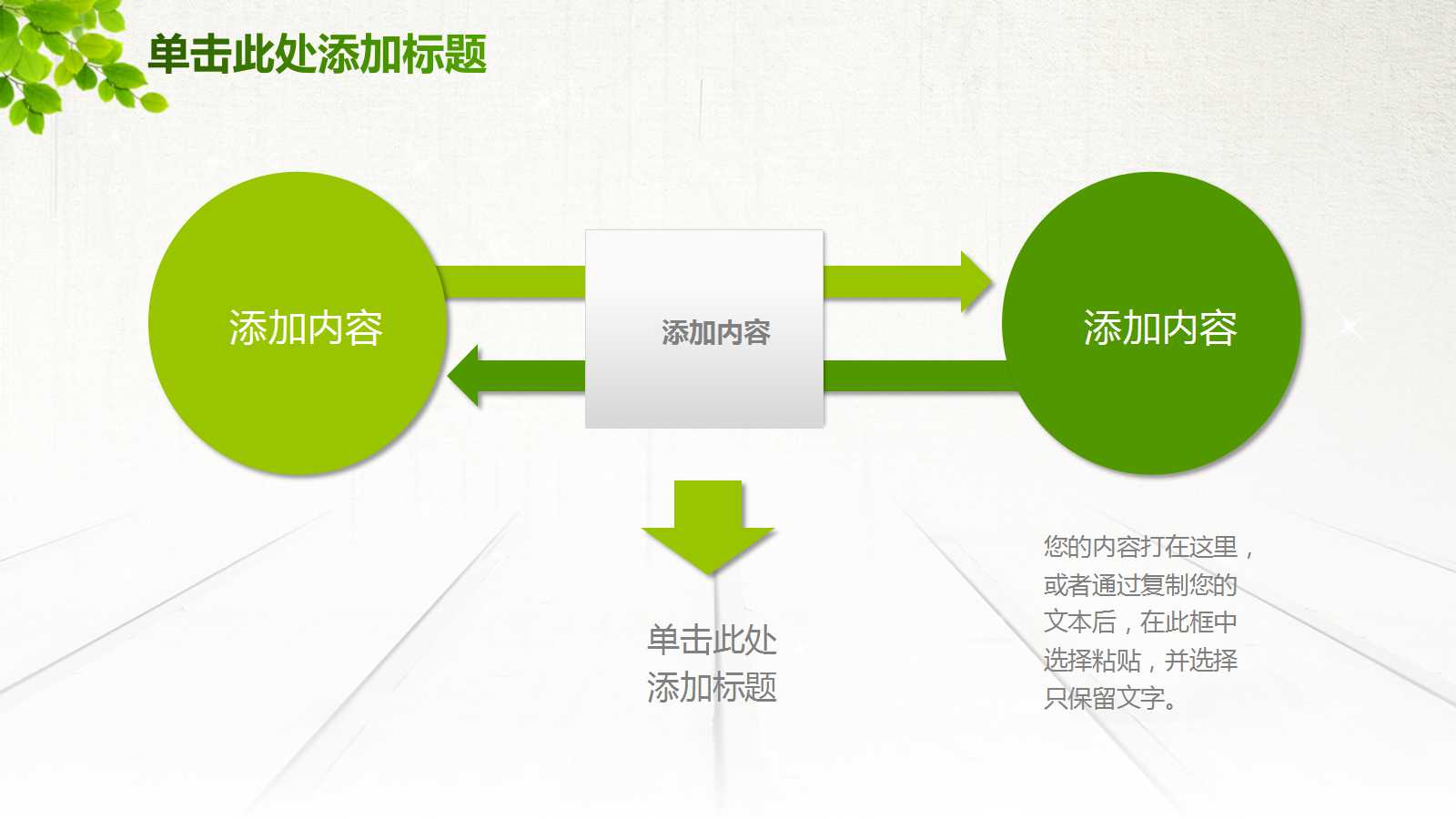 单击此处添加标题

添加内容

添加内容

添加内容

单击此处
添加标题

您的内容打在这里，或者通过复制您的文本后，在此框中选择粘贴，并选择只保留文字。